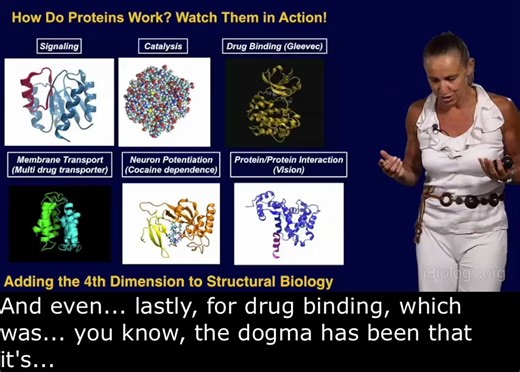 How Do Proteins Work? Watch Them in Action!

Signaling

Catalysis

Drug Binding (Gleevec)

Membrane Transport (Multi drug transporter)

Neuron Potentiation (Cocaine dependence)

Protein/Protein Interaction (Vision)

Adding the 4th Dimension to Structural Biology

iBiology.org

And even... lastly, for drug binding, which was... you know, the dogma has been that it's...